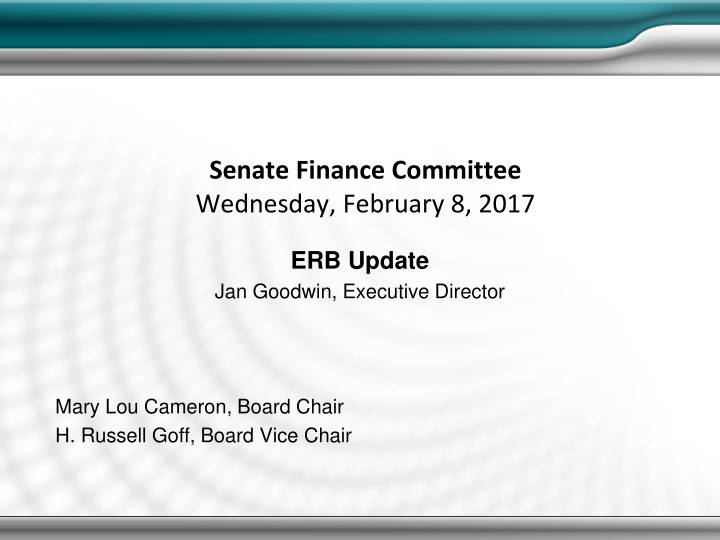 Senate Finance Committee
Wednesday, February 8, 2017

ERB Update
Jan Goodwin, Executive Director

Mary Lou Cameron, Board Chair
H. Russell Goff, Board Vice Chair